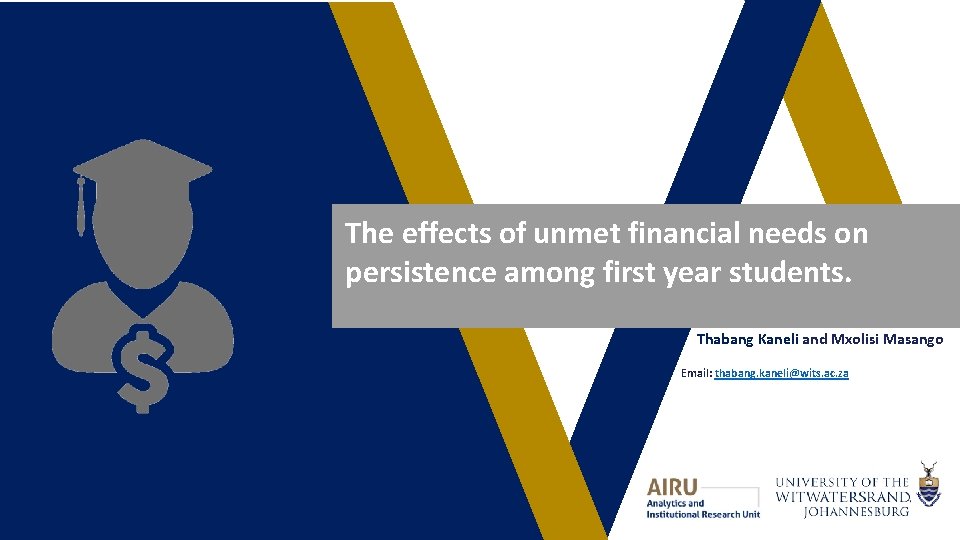 The effects of unmet financial needs on persistence among first year students.

Thabang Kaneli and Mxolisi Masango

Email: thabang.kaneli@wits.ac.za

AIRU
Analytics and Institutional Research Unit

UNIVERSITY OF THE WITWATERSRAND, JOHANNESBURG